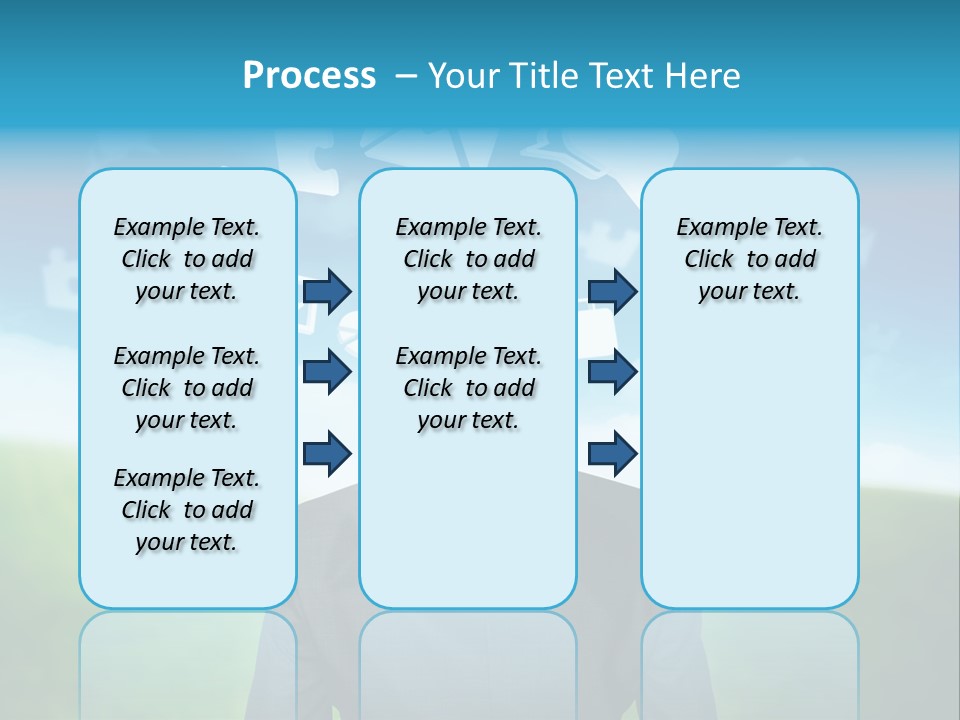 Process – Your Title Text Here

Example Text. Click to add your text.

Example Text. Click to add your text.

Example Text. Click to add your text.

Example Text. Click to add your text.

Example Text. Click to add your text.

Example Text. Click to add your text.